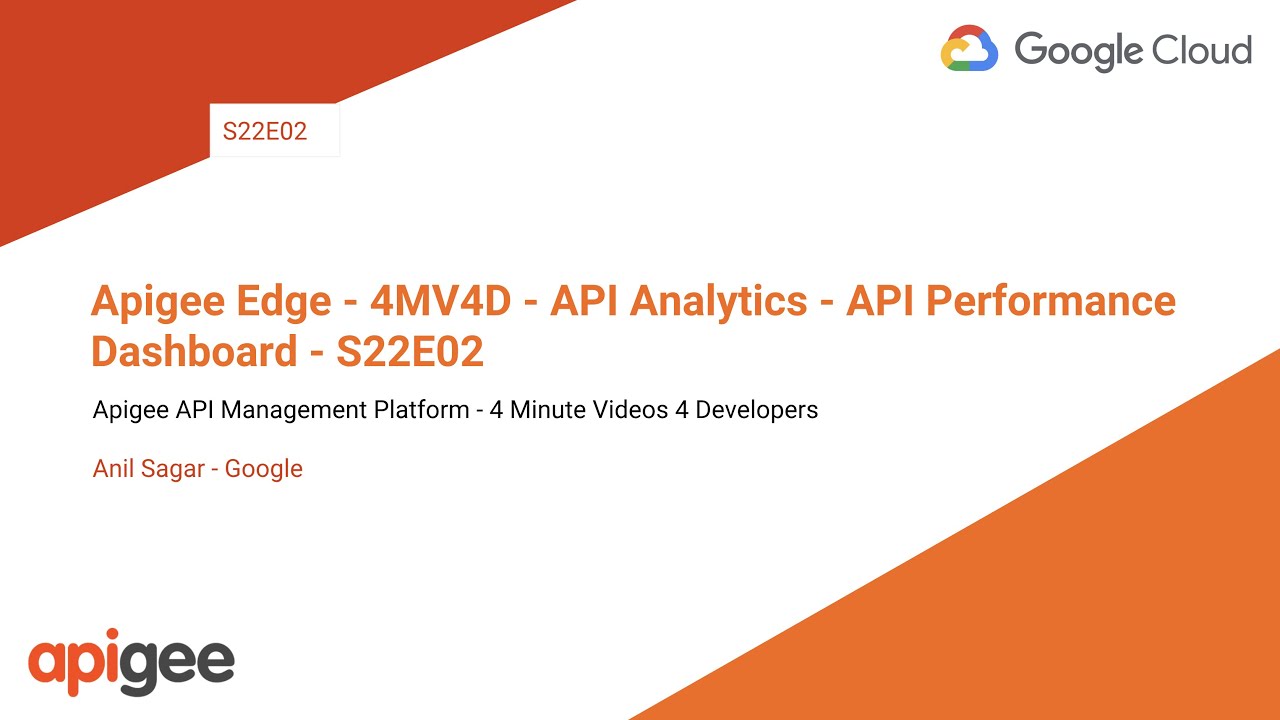 Google Cloud

S22E02

Apigee Edge - 4MV4D - API Analytics - API Performance Dashboard - S22E02

Apigee API Management Platform - 4 Minute Videos 4 Developers

Anil Sagar - Google

apigee